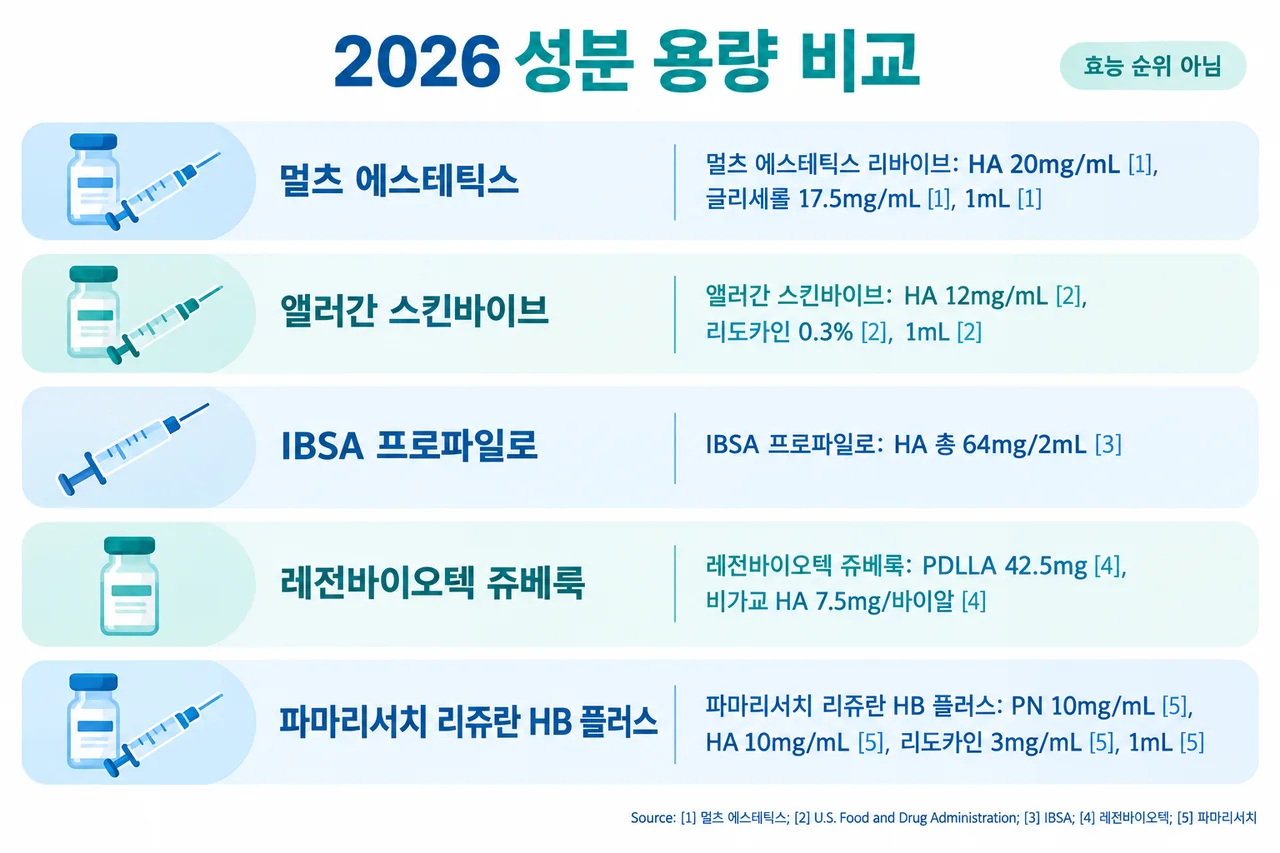 2026 성분 용량 비교

효능 순위 아님

멀츠 에스테틱스

멀츠 에스테틱스 리바이브: HA 20mg/mL [1], 글리세롤 17.5mg/mL [1], 1mL [1]

앨러간 스킨바이브

앨러간 스킨바이브: HA 12mg/mL [2], 리도카인 0.3% [2], 1mL [2]

IBSA 프로파일로

IBSA 프로파일로: HA 총 64mg/2mL [3]

레전바이오텍 쥬베룩

레전바이오텍 쥬베룩: PDLLA 42.5mg [4], 비가교 HA 7.5mg/바이알 [4]

파마리서치 리쥬란 HB 플러스

파마리서치 리쥬란 HB 플러스: PN 10mg/mL [5], HA 10mg/mL [5], 리도카인 3mg/mL [5], 1mL [5]

Source: [1] 멀츠 에스테틱스; [2] U.S. Food and Drug Administration; [3] IBSA; [4] 레전바이오텍; [5] 파마리서치